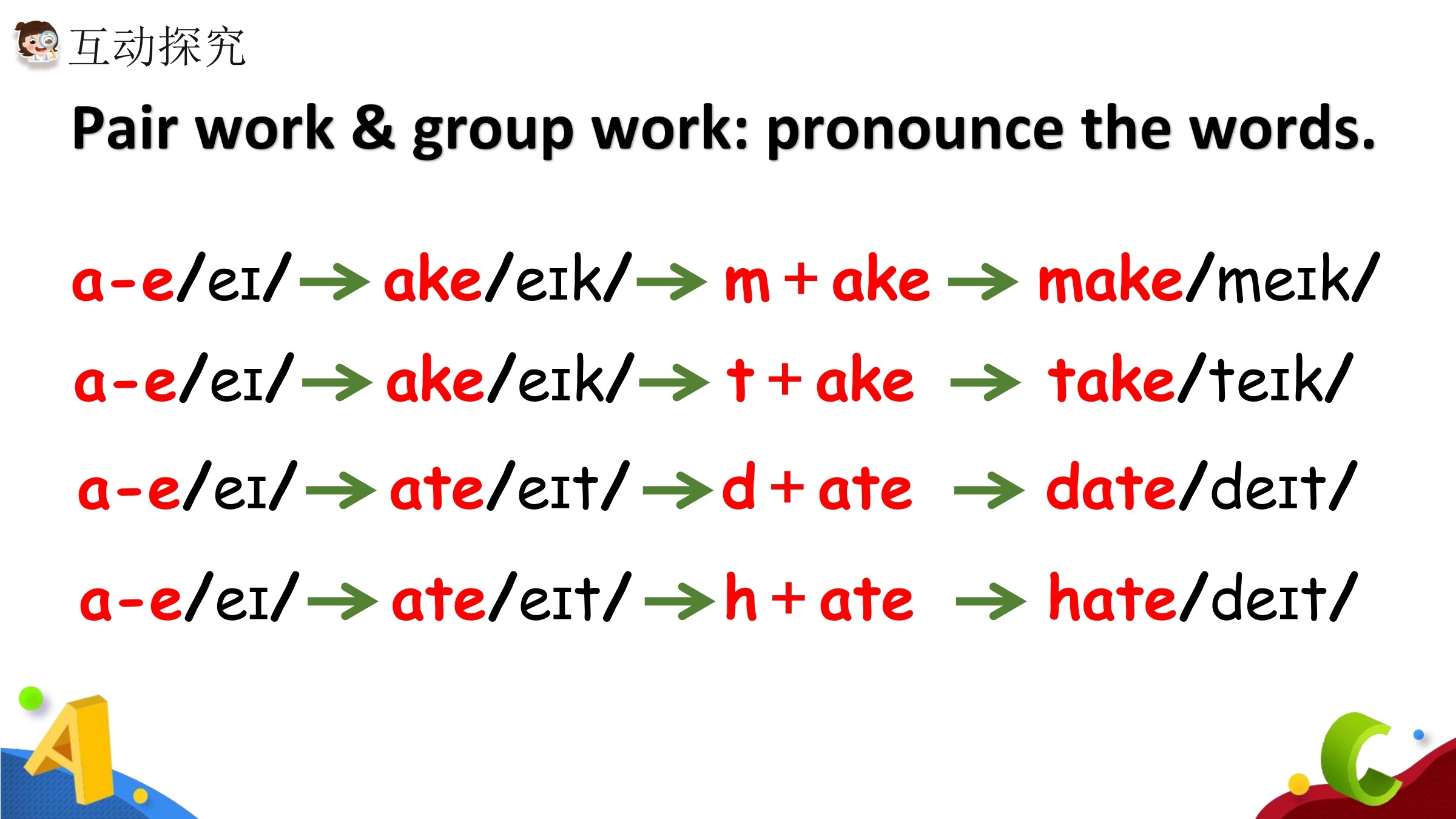 互动探究

Pair work & group work: pronounce the words.

a-e/eɪ/ → ake/eɪk/ → m + ake → make/meɪk/

a-e/eɪ/ → ake/eɪk/ → t + ake → take/teɪk/

a-e/eɪ/ → ate/eɪt/ → d + ate → date/deɪt/

a-e/eɪ/ → ate/eɪt/ → h + ate → hate/deɪt/